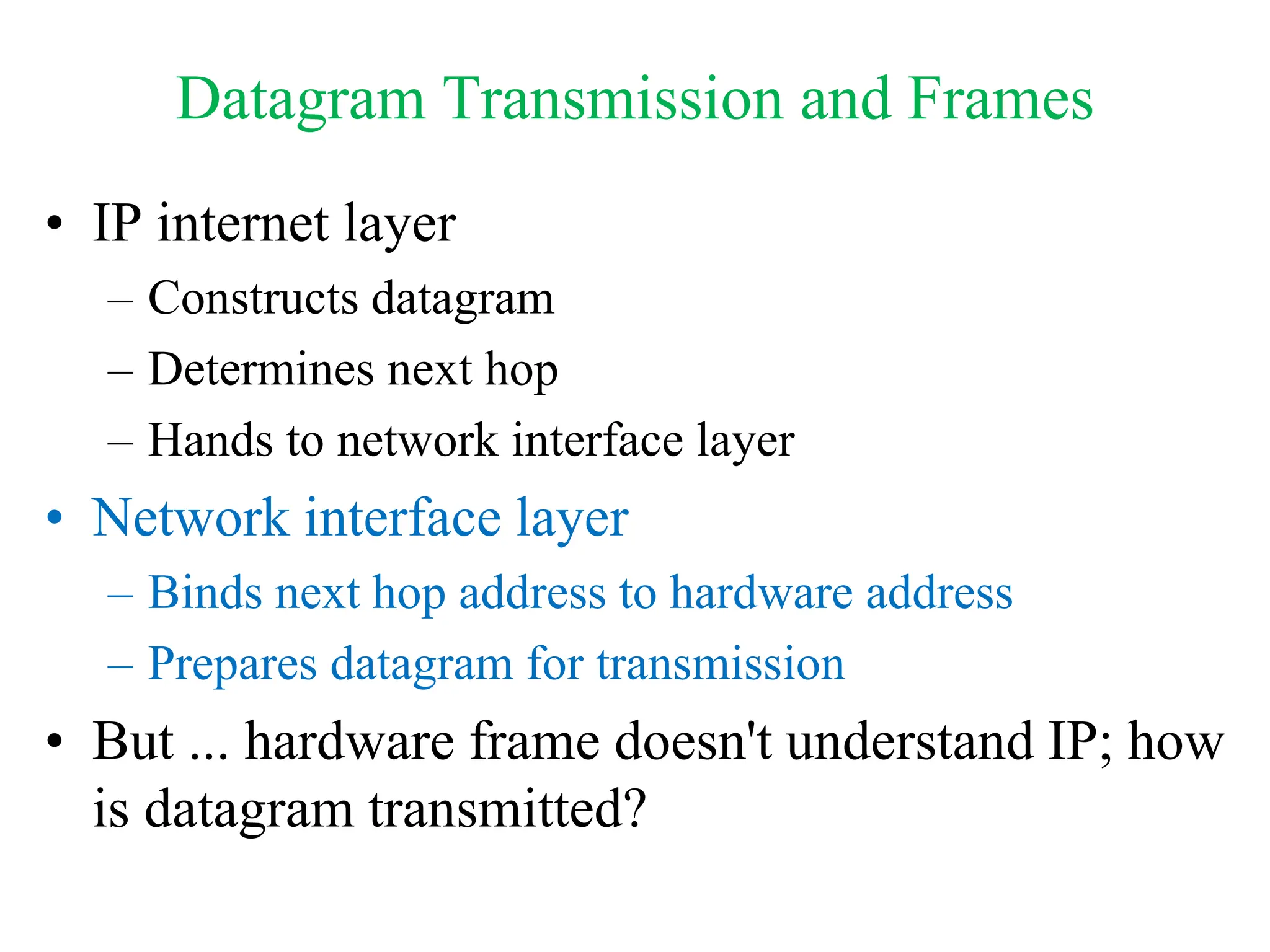 Datagram Transmission and Frames

• IP internet layer
– Constructs datagram
– Determines next hop
– Hands to network interface layer

• Network interface layer
– Binds next hop address to hardware address
– Prepares datagram for transmission

• But ... hardware frame doesn't understand IP; how is datagram transmitted?